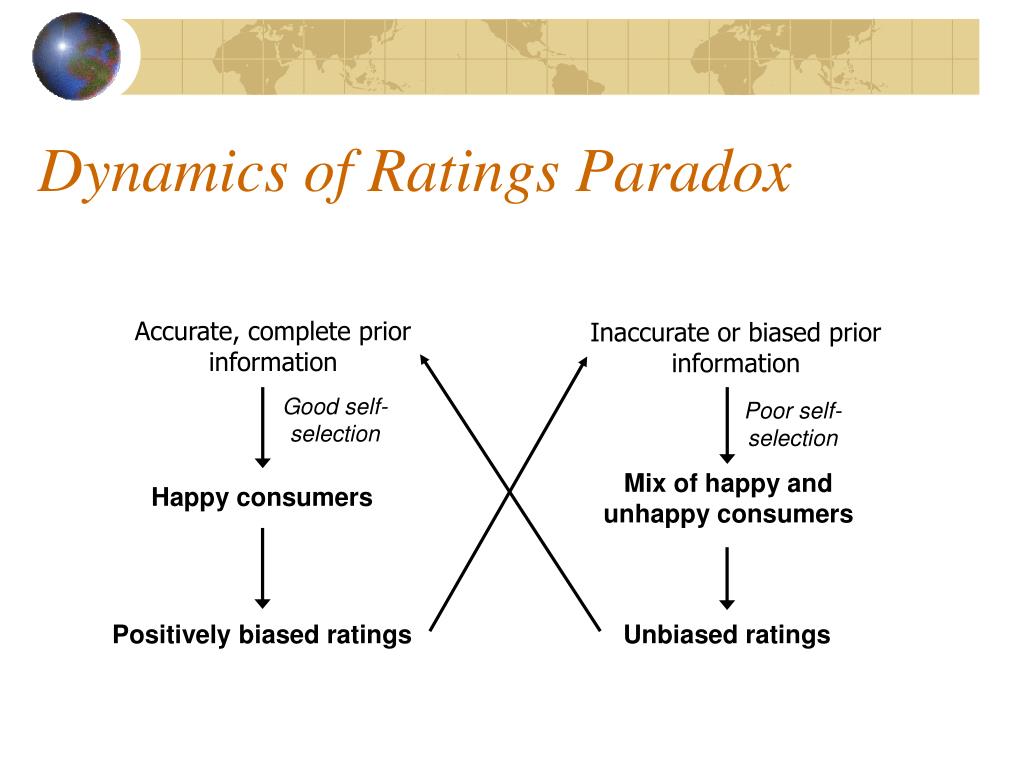 Dynamics of Ratings Paradox

Accurate, complete prior information

Good self-selection

Happy consumers

Positively biased ratings

Inaccurate or biased prior information

Poor self-selection

Mix of happy and unhappy consumers

Unbiased ratings